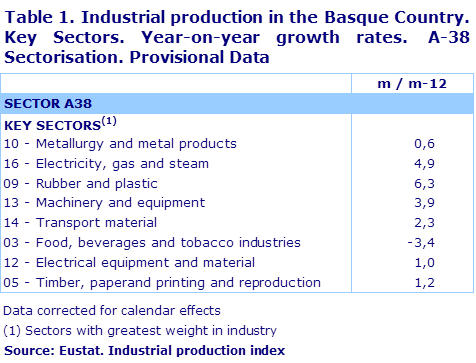 Table 1. Industrial production in the Basque Country. Key Sectors. Year-on-year growth rates. A-38 Sectorisation. Provisional Data

| | m / m-12 |
|---|---|
| SECTOR A38 | |
| KEY SECTORS$^{(1)}$ | |
| 10 - Metallurgy and metal products | 0,6 |
| 16 - Electricity, gas and steam | 4,9 |
| 09 - Rubber and plastic | 6,3 |
| 13 - Machinery and equipment | 3,9 |
| 14 - Transport material | 2,3 |
| 03 - Food, beverages and tobacco industries | -3,4 |
| 12 - Electrical equipment and material | 1,0 |
| 05 - Timber, paperand printing and reproduction | 1,2 |

Data corrected for calendar effects

(1) Sectors with greatest weight in industry

Source: Eustat. Industrial production index